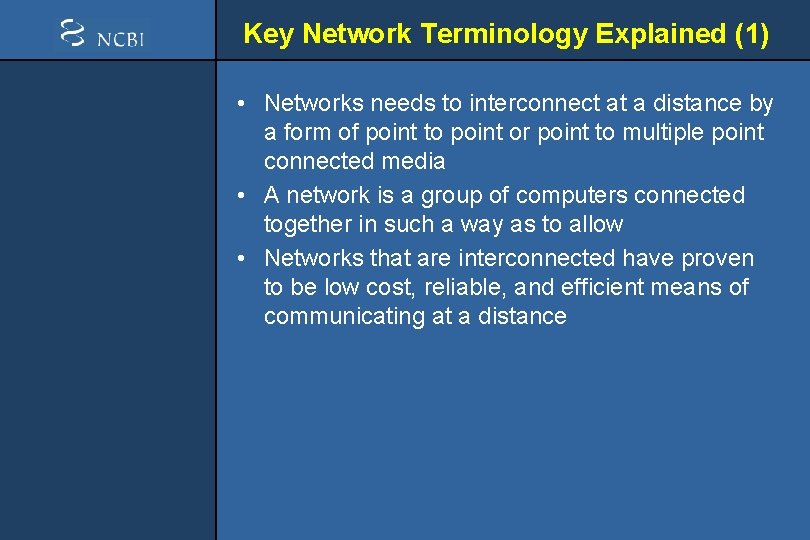 NCBI

Key Network Terminology Explained (1)

• Networks needs to interconnect at a distance by a form of point to point or point to multiple point connected media
• A network is a group of computers connected together in such a way as to allow
• Networks that are interconnected have proven to be low cost, reliable, and efficient means of communicating at a distance